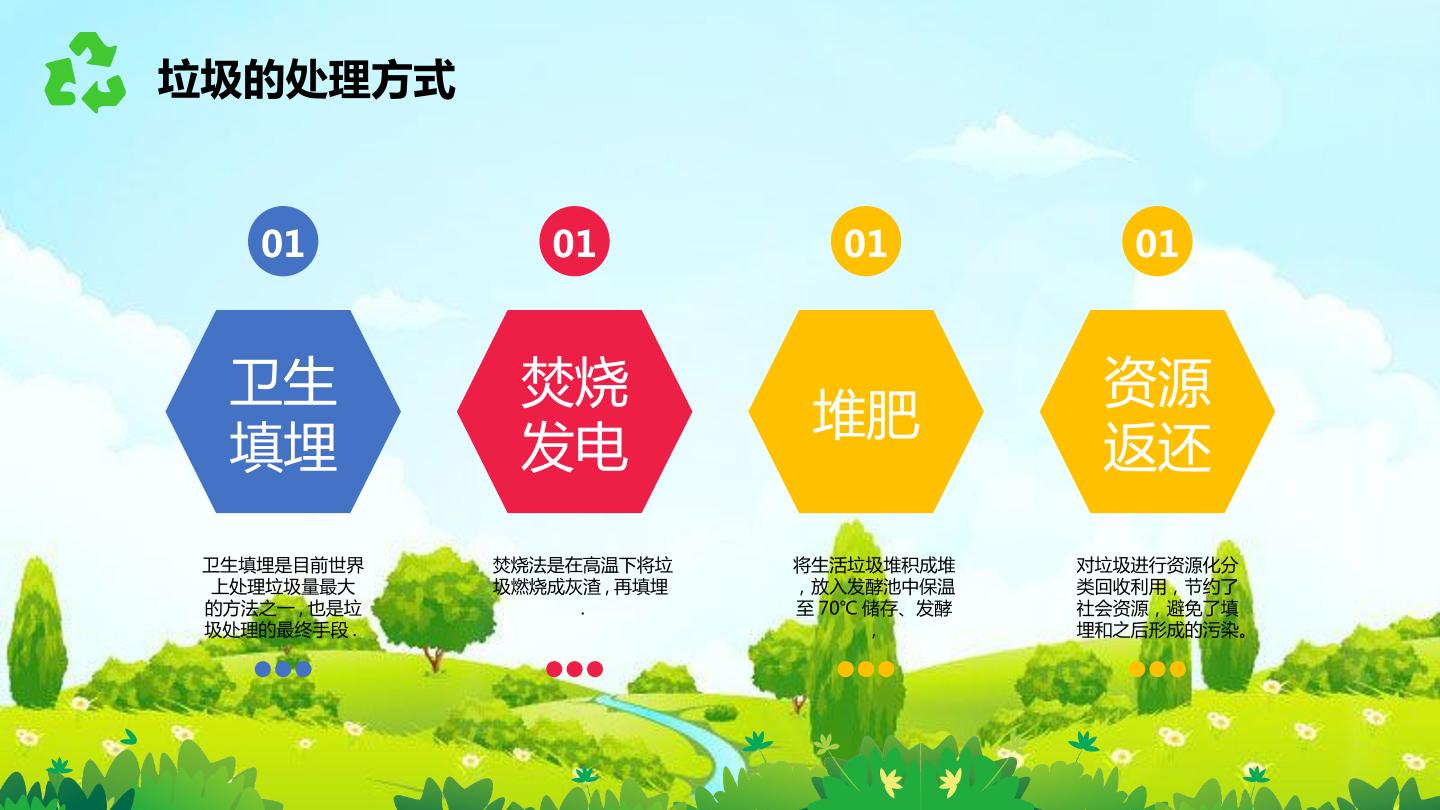 垃圾的处理方式

01

卫生填埋

卫生填埋是目前世界上处理垃圾量最大的方法之一，也是垃圾处理的最终手段.

01

焚烧发电

焚烧法是在高温下将垃圾燃烧成灰渣，再填埋.

01

堆肥

将生活垃圾堆积成堆，放入发酵池中保温至70℃储存、发酵，

01

资源返还

对垃圾进行资源化分类回收利用，节约了社会资源，避免了填埋和之后形成的污染。